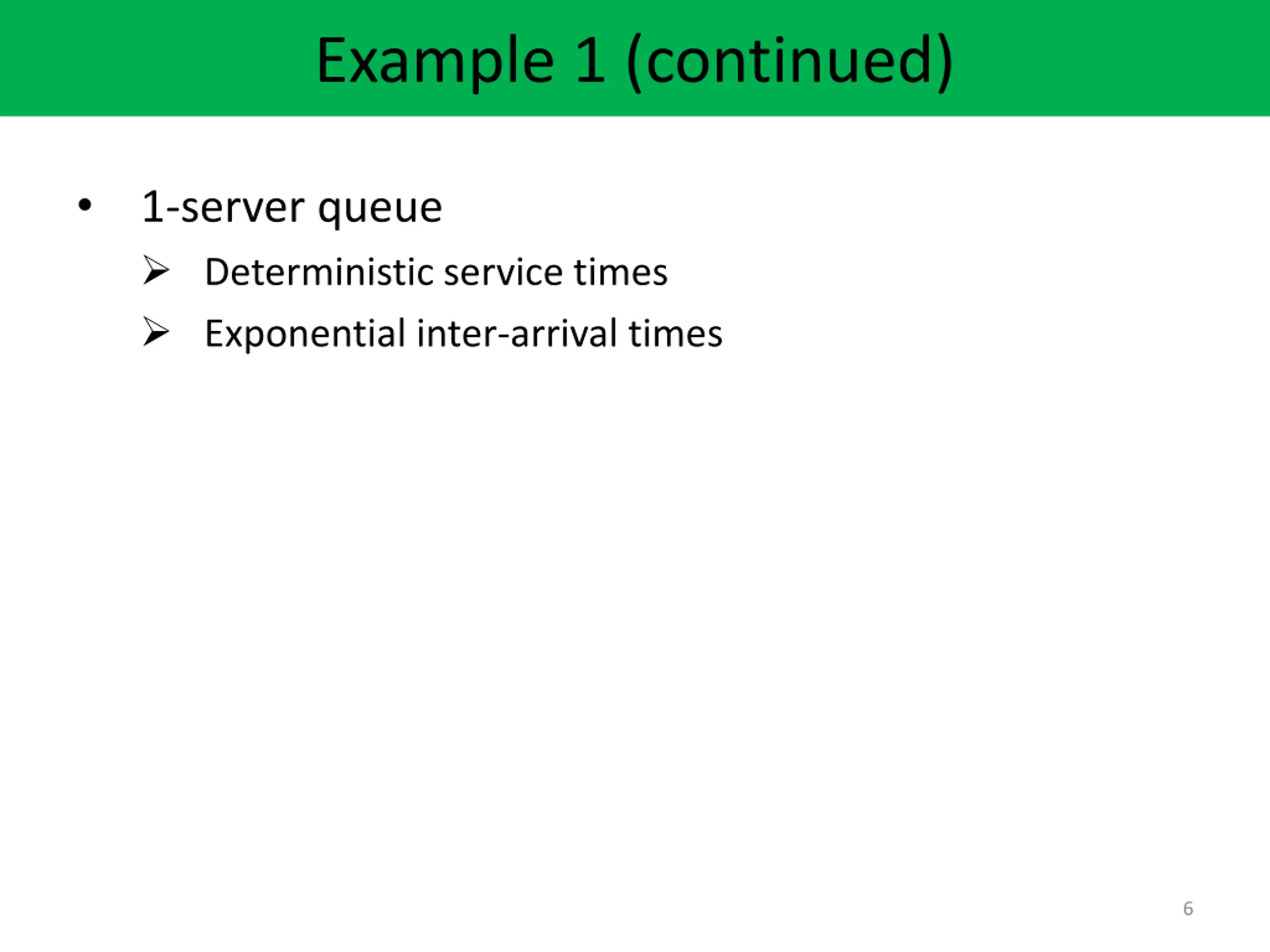 Example 1 (continued)

• 1-server queue
  ➢ Deterministic service times
  ➢ Exponential inter-arrival times

6